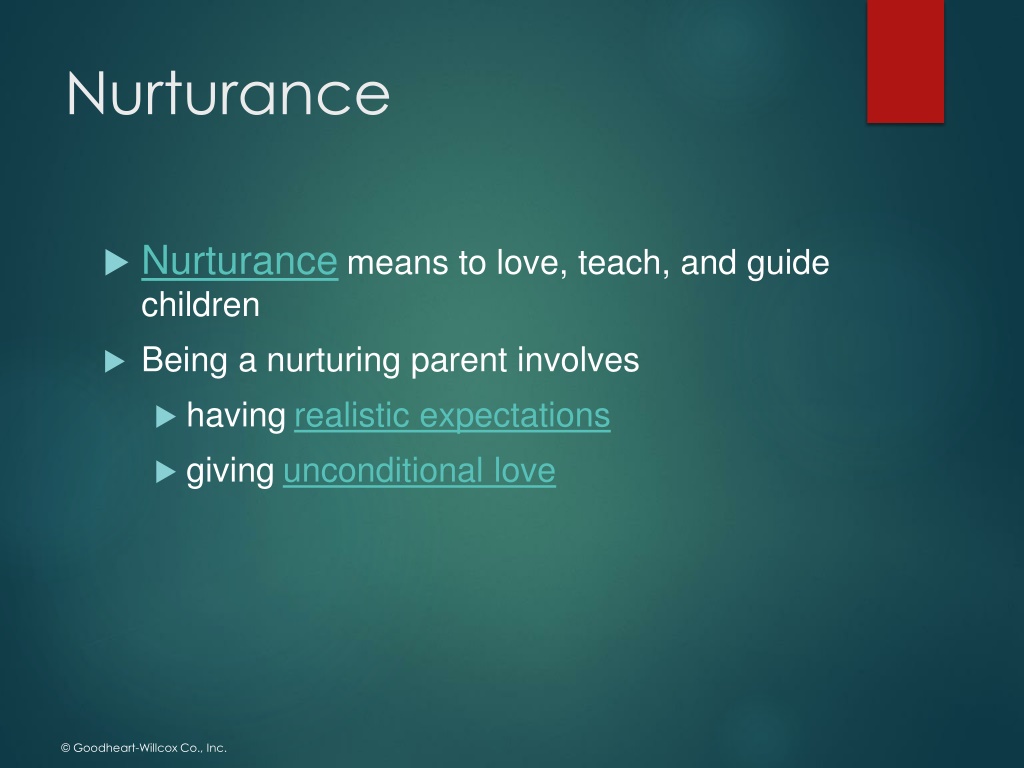 Nurturance

Nurturance means to love, teach, and guide children

Being a nurturing parent involves

having realistic expectations

giving unconditional love

© Goodheart-Willcox Co., Inc.